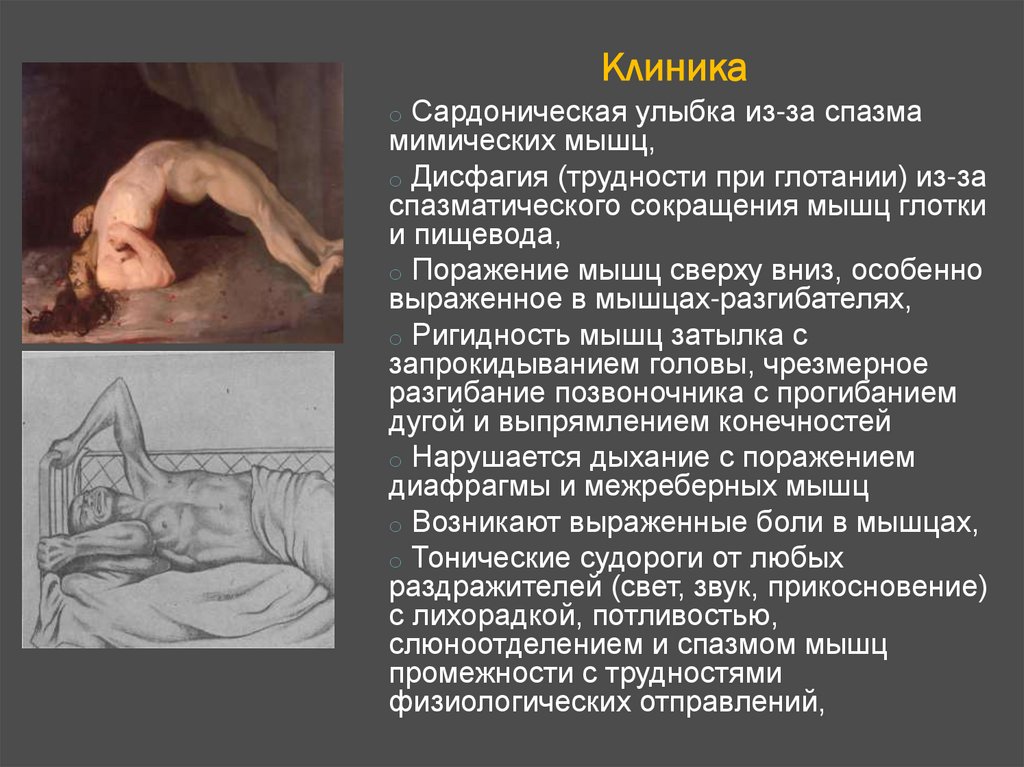 Клиника

○ Сардоническая улыбка из-за спазма мимических мышц,

○ Дисфагия (трудности при глотании) из-за спазматического сокращения мышц глотки и пищевода,

○ Поражение мышц сверху вниз, особенно выраженное в мышцах-разгибателях,

○ Ригидность мышц затылка с запрокидыванием головы, чрезмерное разгибание позвоночника с прогибанием дугой и выпрямлением конечностей

○ Нарушается дыхание с поражением диафрагмы и межреберных мышц

○ Возникают выраженные боли в мышцах,

○ Тонические судороги от любых раздражителей (свет, звук, прикосновение) с лихорадкой, потливостью, слюноотделением и спазмом мышц промежности с трудностями физиологических отправлений,